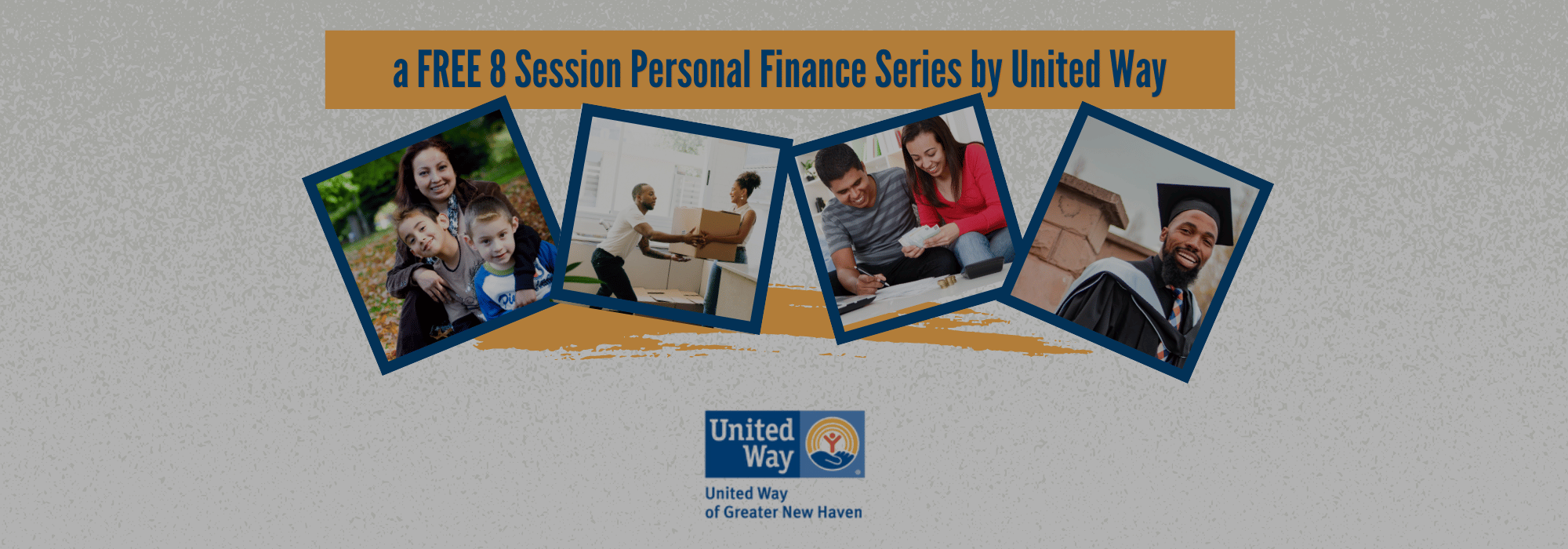 a FREE 8 Session Personal Finance Series by United Way

United Way

United Way
of Greater New Haven